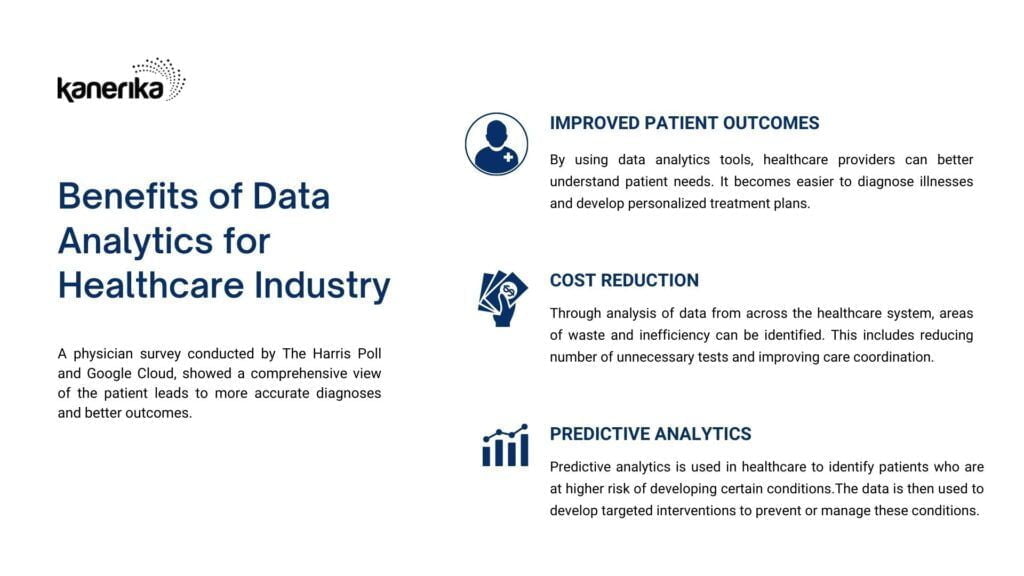 kanerika

Benefits of Data Analytics for Healthcare Industry

A physician survey conducted by The Harris Poll and Google Cloud, showed a comprehensive view of the patient leads to more accurate diagnoses and better outcomes.

IMPROVED PATIENT OUTCOMES

By using data analytics tools, healthcare providers can better understand patient needs. It becomes easier to diagnose illnesses and develop personalized treatment plans.

COST REDUCTION

Through analysis of data from across the healthcare system, areas of waste and inefficiency can be identified. This includes reducing number of unnecessary tests and improving care coordination.

PREDICTIVE ANALYTICS

Predictive analytics is used in healthcare to identify patients who are at higher risk of developing certain conditions.The data is then used to develop targeted interventions to prevent or manage these conditions.